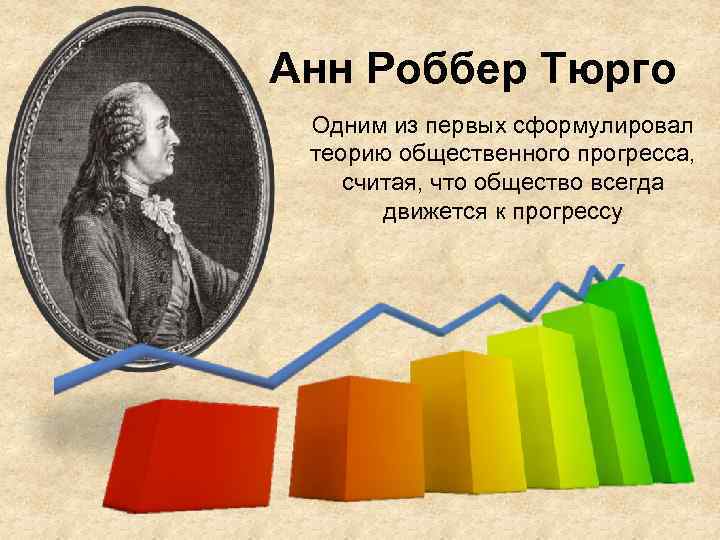 Анн Роббер Тюрго

Одним из первых сформулировал теорию общественного прогресса, считая, что общество всегда движется к прогрессу